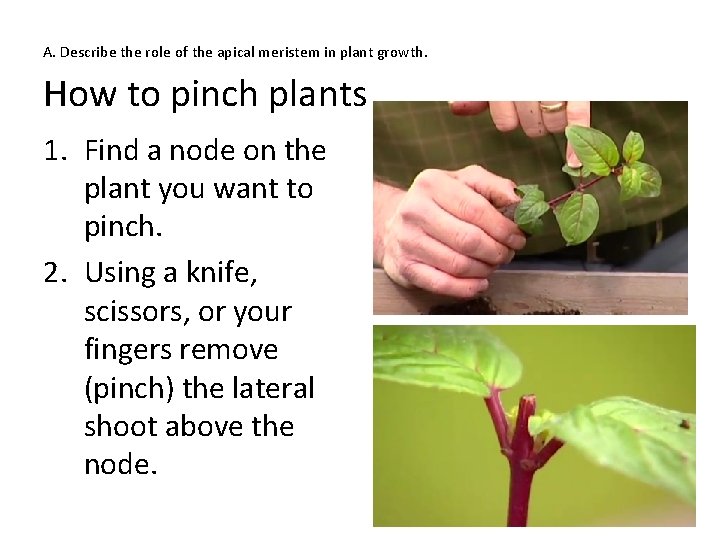 A. Describe the role of the apical meristem in plant growth.

How to pinch plants

1. Find a node on the plant you want to pinch.
2. Using a knife, scissors, or your fingers remove (pinch) the lateral shoot above the node.